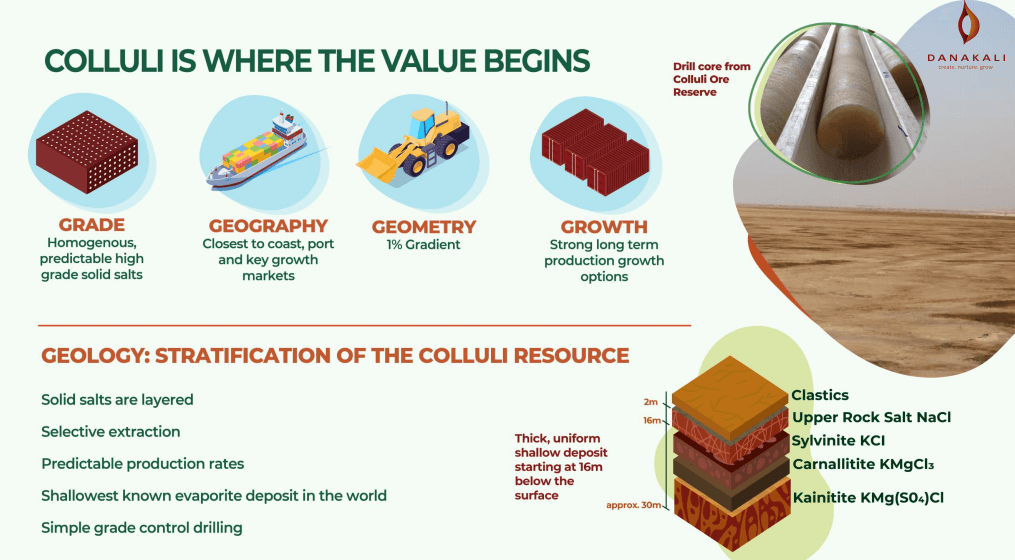 COLLULI IS WHERE THE VALUE BEGINS

Drill core from Colluli Ore Reserve

DANAKALI
create. nurture. grow

GRADE
Homogenous, predictable high grade solid salts

GEOGRAPHY
Closest to coast, port and key growth markets

GEOMETRY
1% Gradient

GROWTH
Strong long term production growth options

GEOLOGY: STRATIFICATION OF THE COLLULI RESOURCE

Solid salts are layered

Selective extraction

Predictable production rates

Shallowest known evaporite deposit in the world

Simple grade control drilling

Thick, uniform shallow deposit starting at 16m below the surface

2m

16m

approx. 30m

Clastics

Upper Rock Salt NaCl

Sylvinite KCl

Carnallitite $KMgCl_3$

Kainitite $KMg(SO_4)Cl$